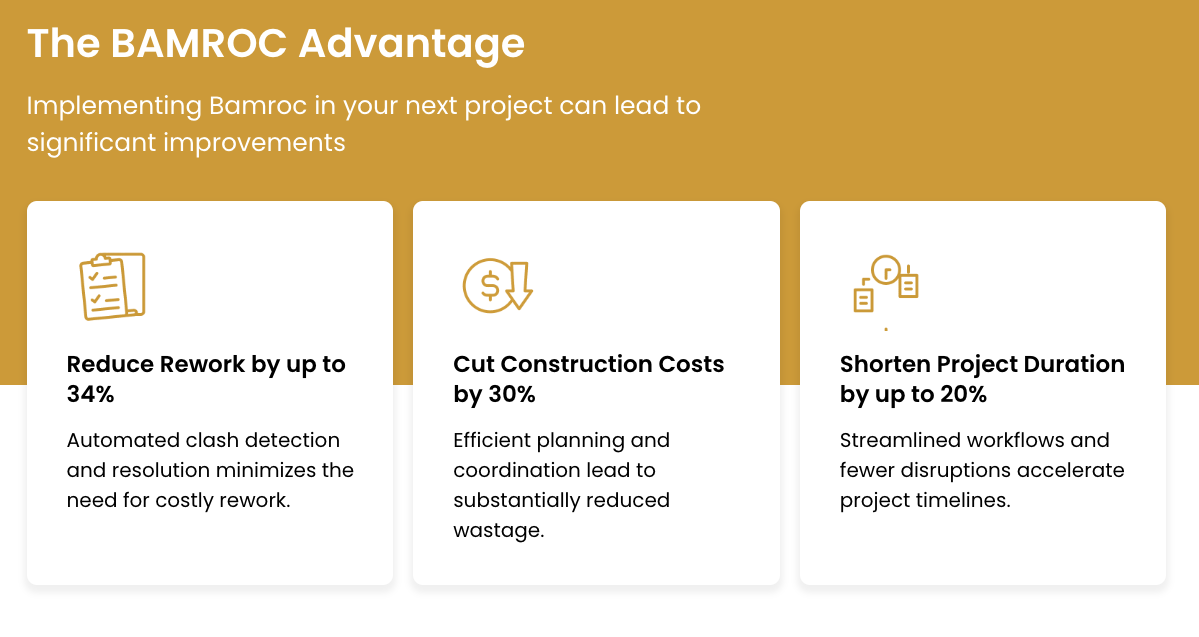 The BAMROC Advantage

Implementing Bamroc in your next project can lead to significant improvements

Reduce Rework by up to 34%

Automated clash detection and resolution minimizes the need for costly rework.

Cut Construction Costs by 30%

Efficient planning and coordination lead to substantially reduced wastage.

Shorten Project Duration by up to 20%

Streamlined workflows and fewer disruptions accelerate project timelines.